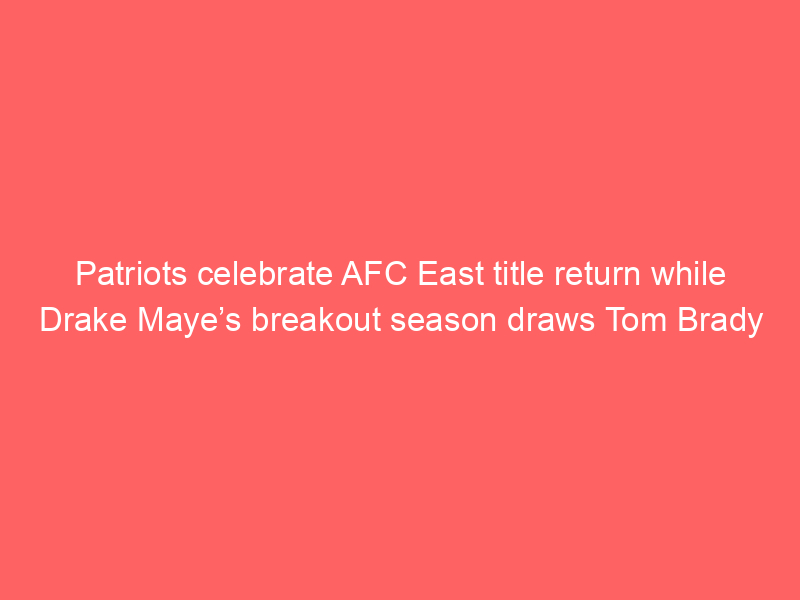 Patriots celebrate AFC East title return while Drake Maye’s breakout season draws Tom Brady